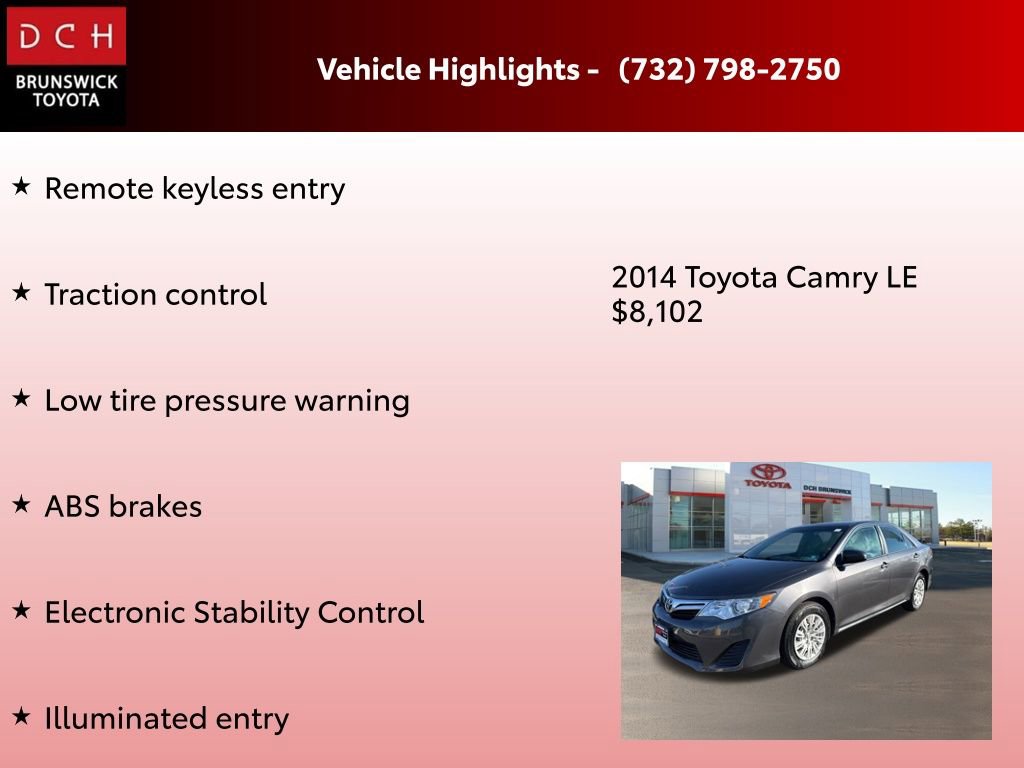 DCH
BRUNSWICK
TOYOTA

Vehicle Highlights - (732) 798-2750

★ Remote keyless entry

★ Traction control

★ Low tire pressure warning

★ ABS brakes

★ Electronic Stability Control

★ Illuminated entry

2014 Toyota Camry LE
$8,102

TOYOTA
DCH BRUNSWICK